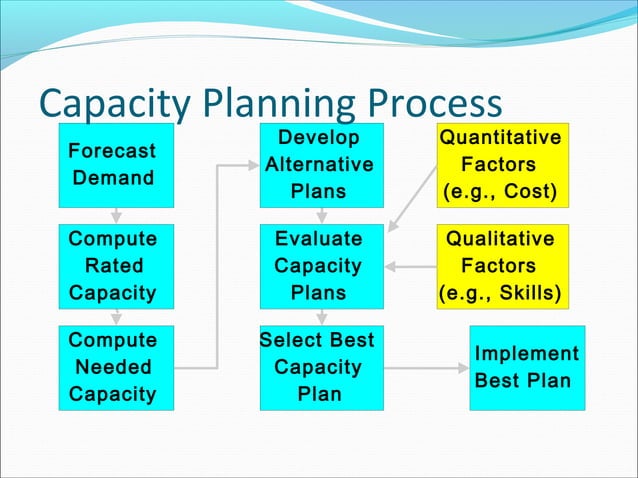 Capacity Planning Process

Forecast Demand

Compute Rated Capacity

Compute Needed Capacity

Develop Alternative Plans

Evaluate Capacity Plans

Select Best Capacity Plan

Quantitative Factors (e.g., Cost)

Qualitative Factors (e.g., Skills)

Implement Best Plan